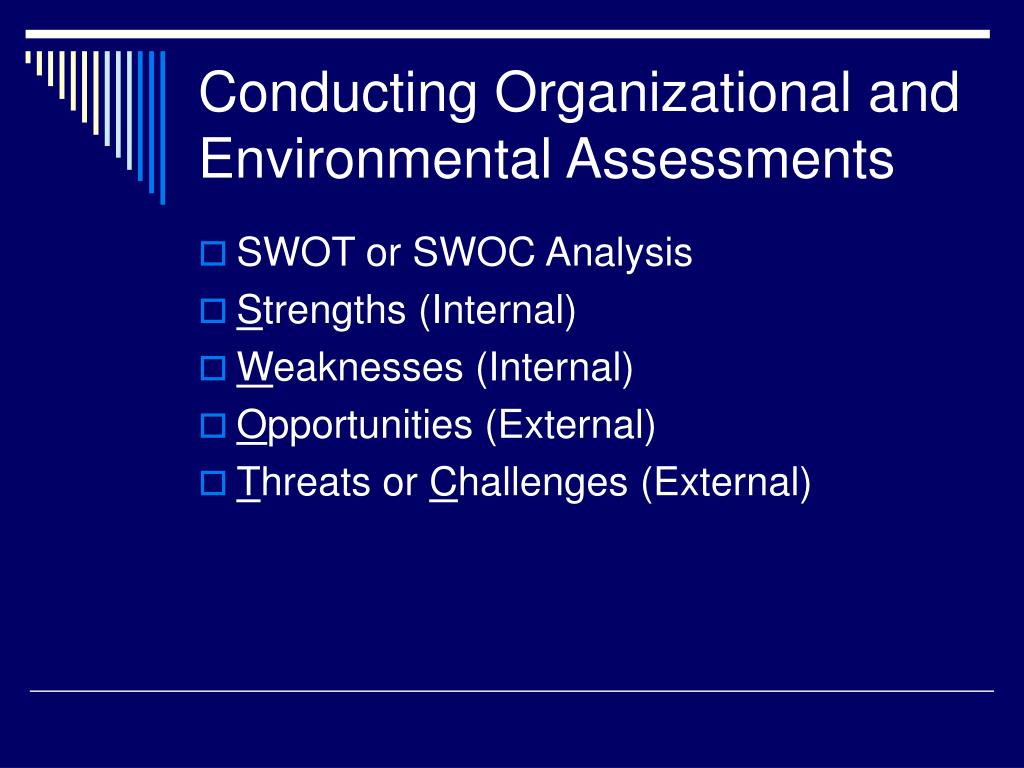 Conducting Organizational and Environmental Assessments

SWOT or SWOC Analysis
Strengths (Internal)
Weaknesses (Internal)
Opportunities (External)
Threats or Challenges (External)